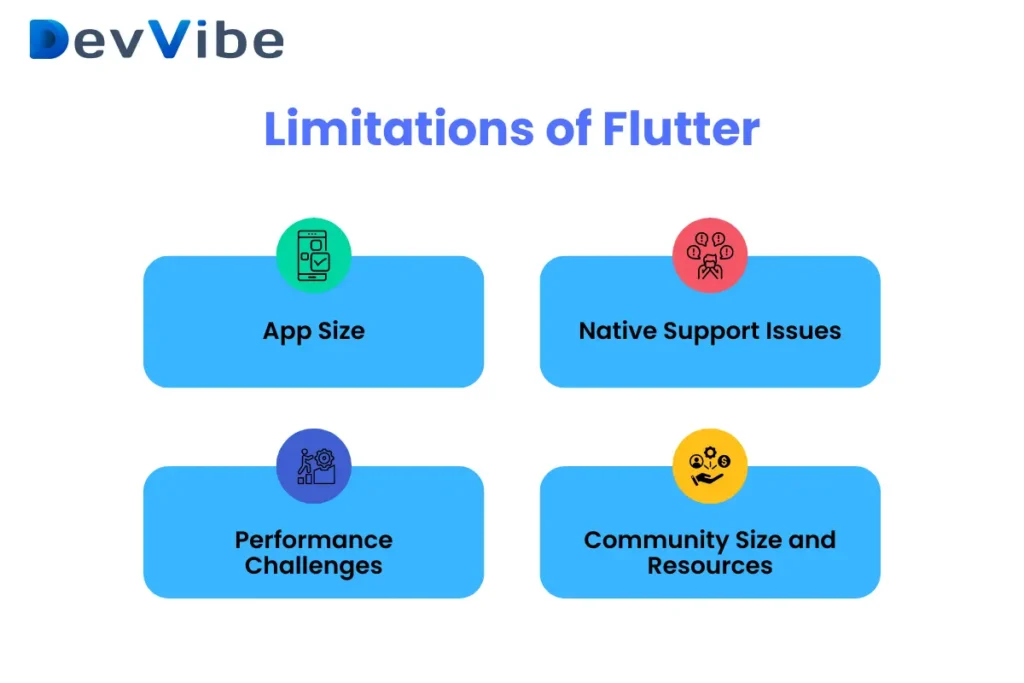 DevVibe

Limitations of Flutter

App Size

Native Support Issues

Performance Challenges

Community Size and Resources